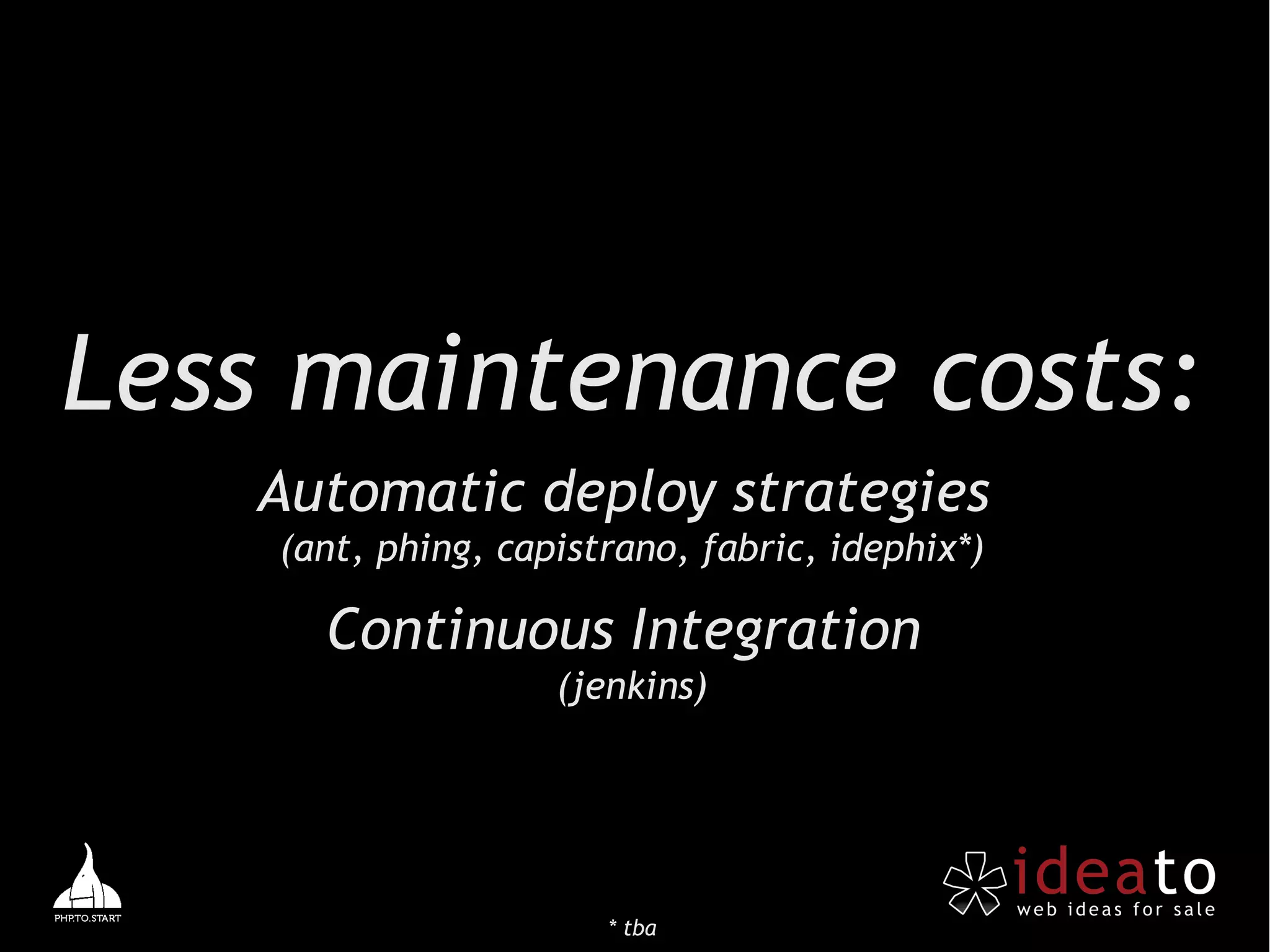 Less maintenance costs:

Automatic deploy strategies
(ant, phing, capistrano, fabric, idephix*)

Continuous Integration
(jenkins)

PHP.TO.START

* tba

ideato
web ideas for sale